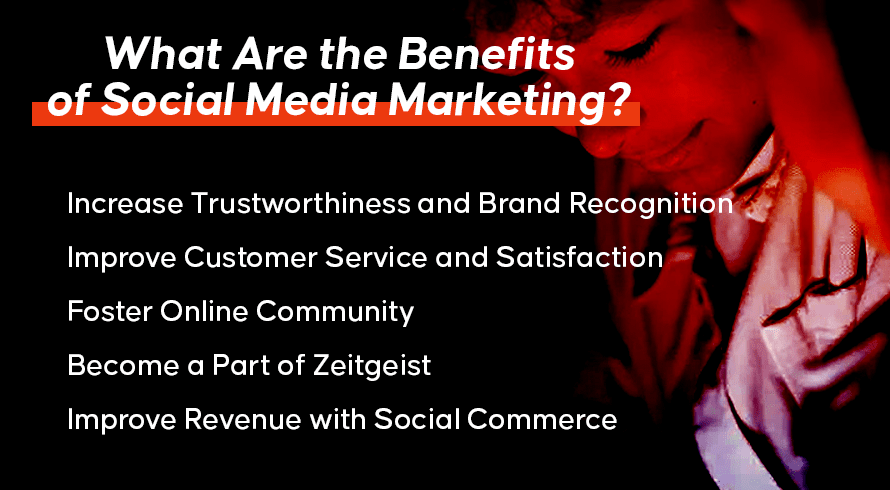 What Are the Benefits of Social Media Marketing?

Increase Trustworthiness and Brand Recognition

Improve Customer Service and Satisfaction

Foster Online Community

Become a Part of Zeitgeist

Improve Revenue with Social Commerce